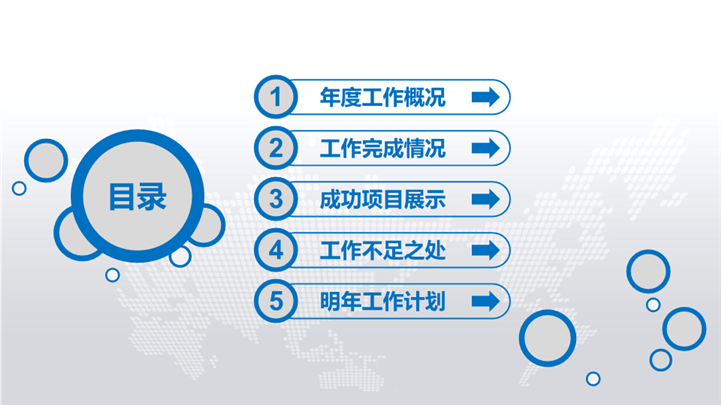 目录

1 年度工作概况

2 工作完成情况

3 成功项目展示

4 工作不足之处

5 明年工作计划